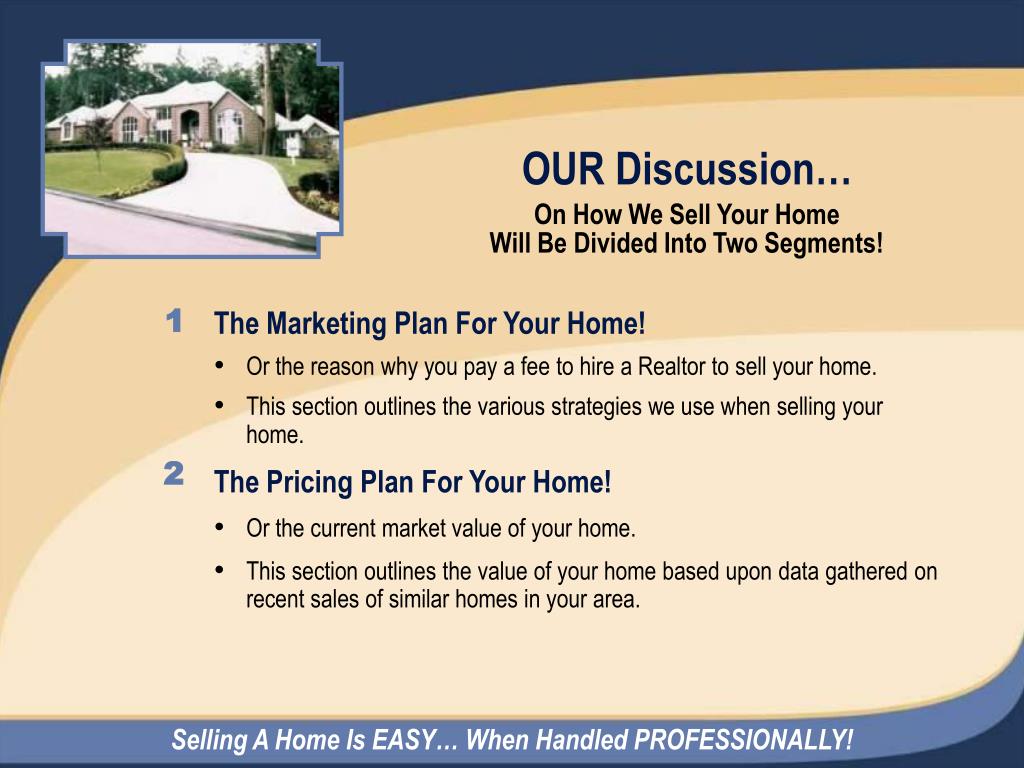 OUR Discussion…
On How We Sell Your Home
Will Be Divided Into Two Segments!

1 The Marketing Plan For Your Home!
• Or the reason why you pay a fee to hire a Realtor to sell your home.
• This section outlines the various strategies we use when selling your home.

2 The Pricing Plan For Your Home!
• Or the current market value of your home.
• This section outlines the value of your home based upon data gathered on recent sales of similar homes in your area.

Selling A Home Is EASY… When Handled PROFESSIONALLY!